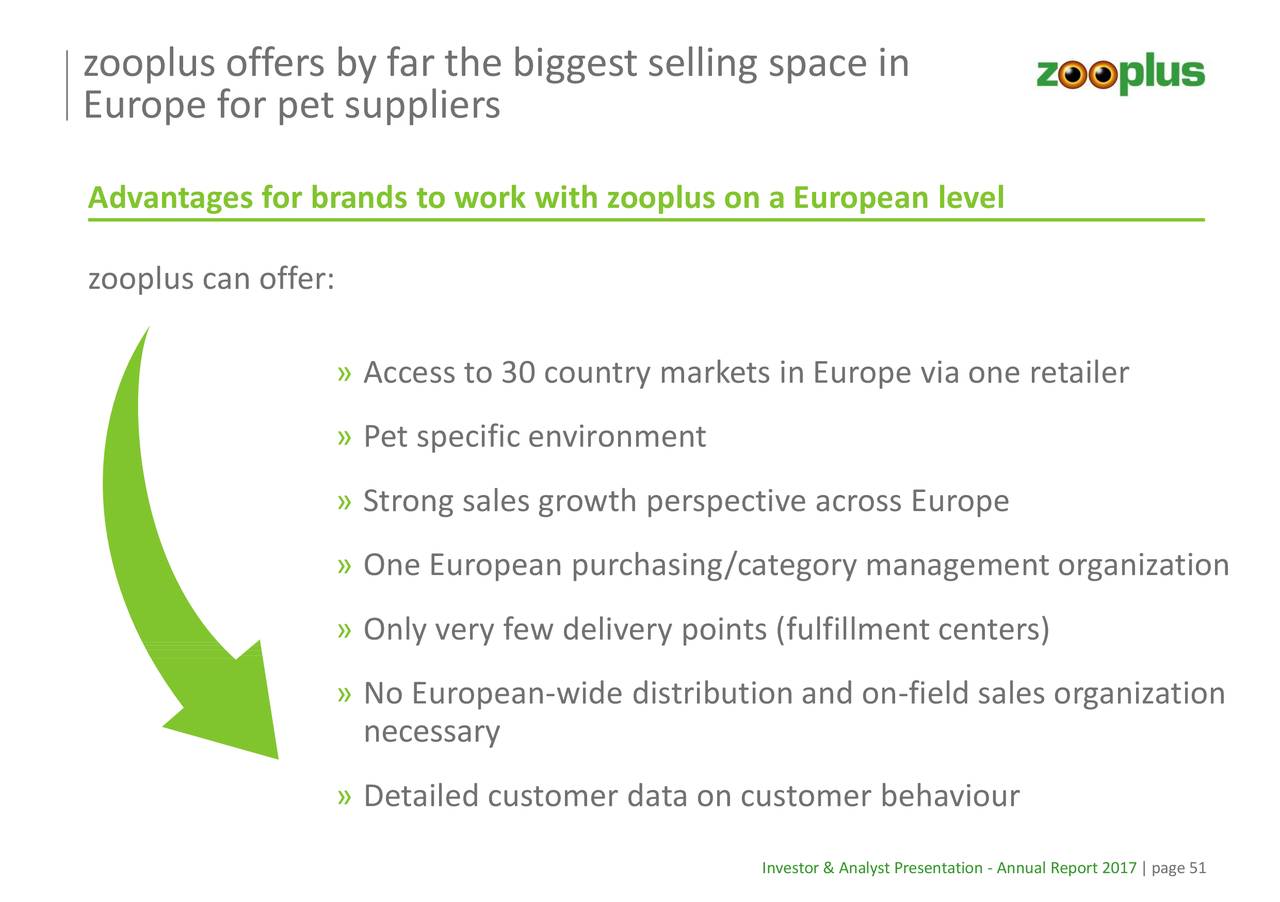 zooplus offers by far the biggest selling space in Europe for pet suppliers

zooplus

Advantages for brands to work with zooplus on a European level

zooplus can offer:

» Access to 30 country markets in Europe via one retailer

» Pet specific environment

» Strong sales growth perspective across Europe

» One European purchasing/category management organization

» Only very few delivery points (fulfillment centers)

» No European-wide distribution and on-field sales organization necessary

» Detailed customer data on customer behaviour

Investor & Analyst Presentation - Annual Report 2017 | page 51